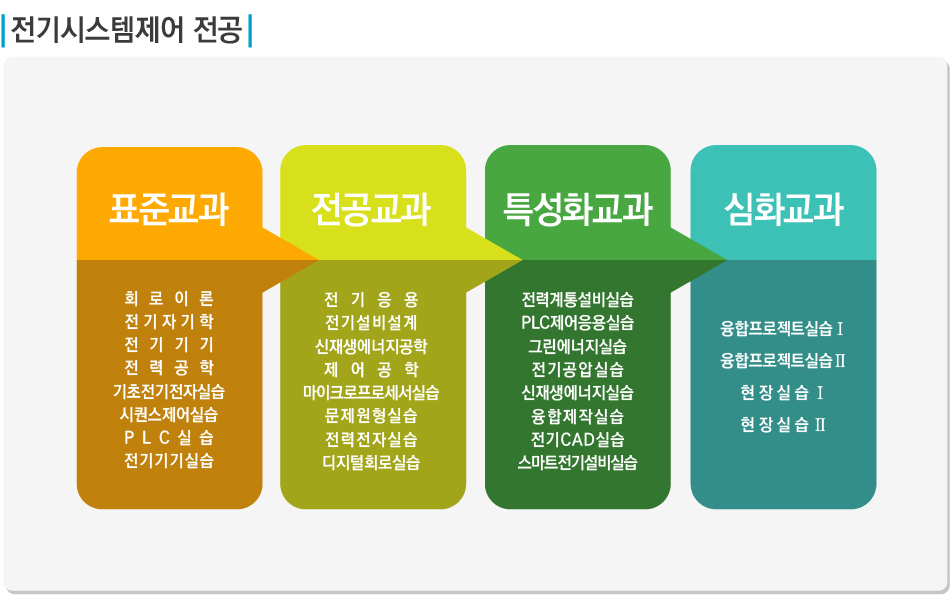 전기시스템제어 전공

표준교과

회로이론
전기자기학
전기기기
전력공학
기초전기전자실습
시퀀스제어실습
PLC실습
전기기기실습

전공교과

전기응용
전기설비설계
신재생에너지공학
제어공학
마이크로프로세서실습
문제원형실습
전력전자실습
디지털회로실습

특성화교과

전력계통설비실습
PLC제어응용실습
그린에너지실습
전기공압실습
신재생에너지실습
융합제작실습
전기CAD실습
스마트전기설비실습

심화교과

융합프로젝트실습 I
융합프로젝트실습 II
현장실습 I
현장실습 II